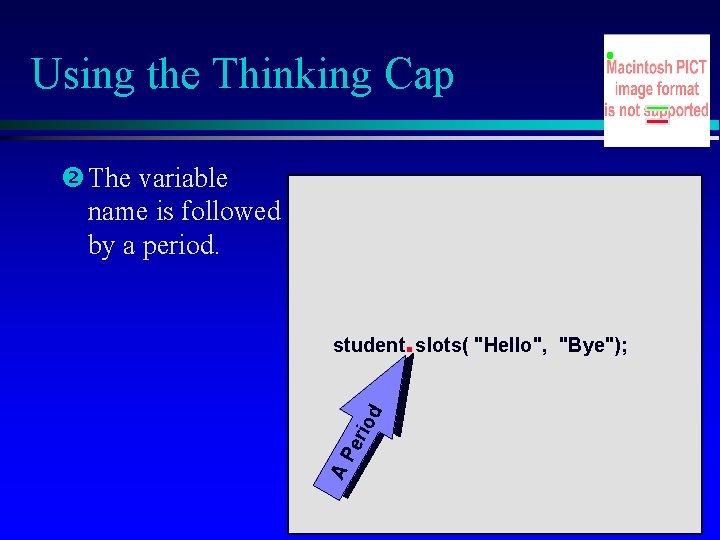 Using the Thinking Cap

Macintosh PICT image format is not supported

❷ The variable name is followed by a period.

student.slots( "Hello", "Bye");

A Period